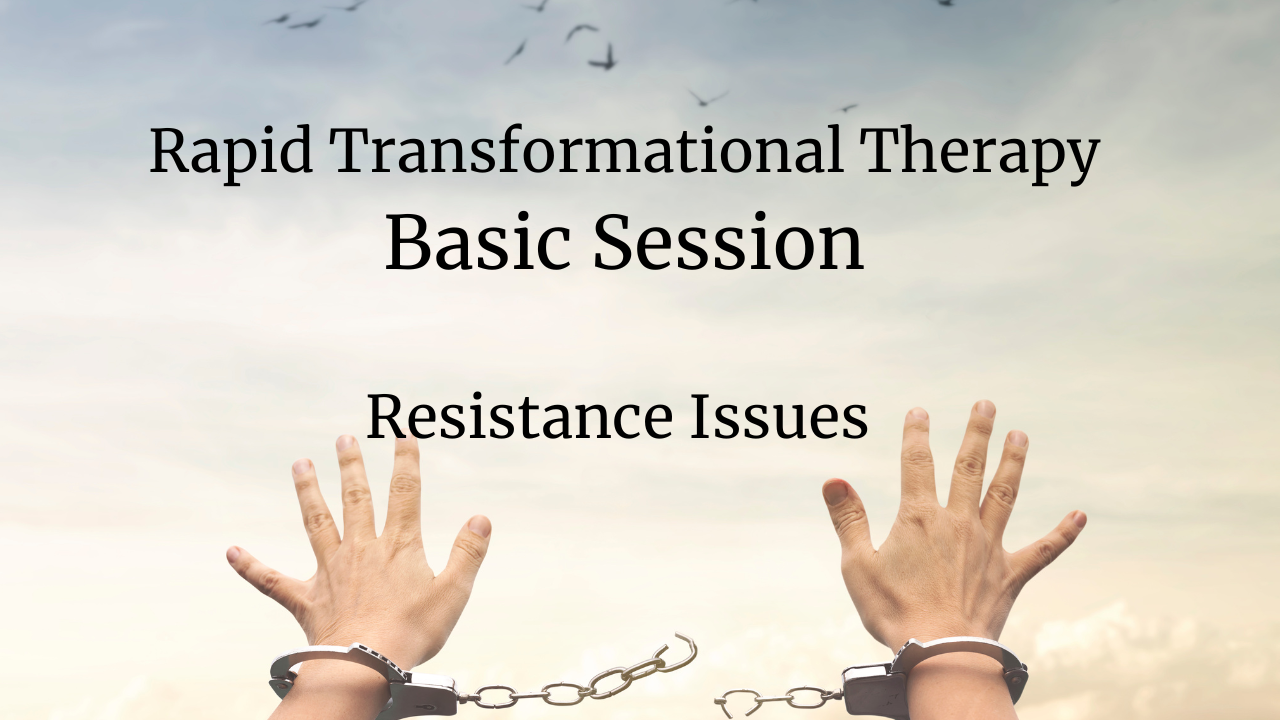 Rapid Transformational Therapy
Basic Session

Resistance Issues